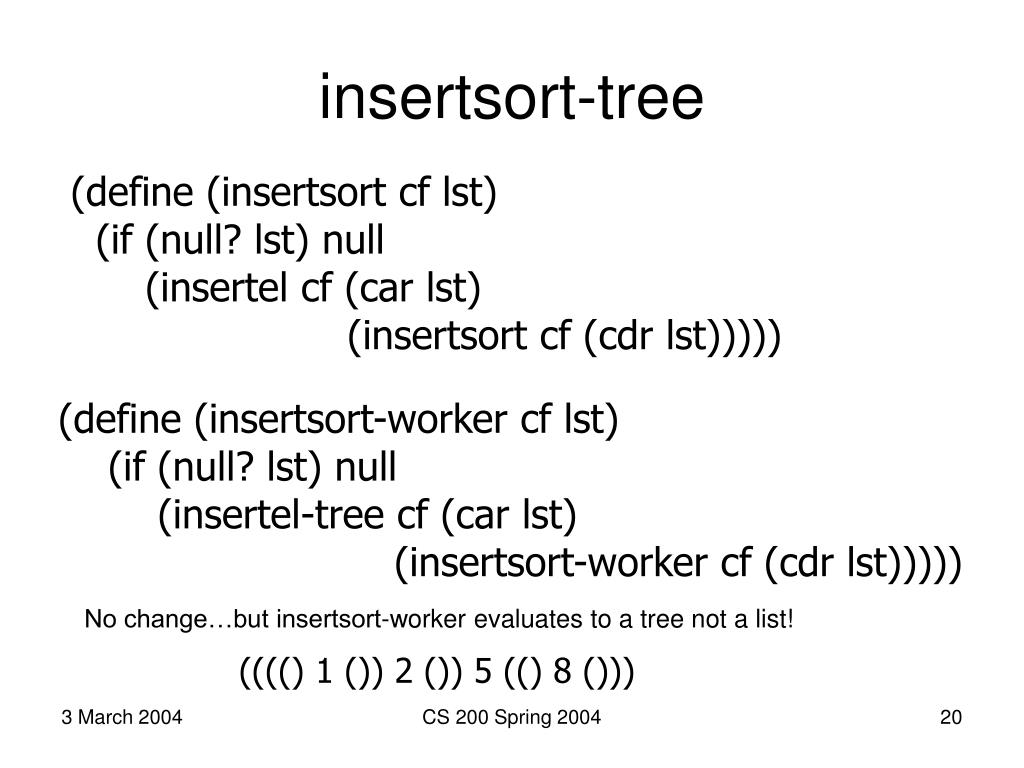 insertsort-tree

(define (insertsort cf lst)
(if (null? lst) null
(insertel cf (car lst)
(insertsort cf (cdr lst)))))

(define (insertsort-worker cf lst)
(if (null? lst) null
(insertel-tree cf (car lst)
(insertsort-worker cf (cdr lst)))))

No change…but insertsort-worker evaluates to a tree not a list!

(((() 1 ()) 2 ()) 5 (() 8 ()))

3 March 2004

CS 200 Spring 2004

20